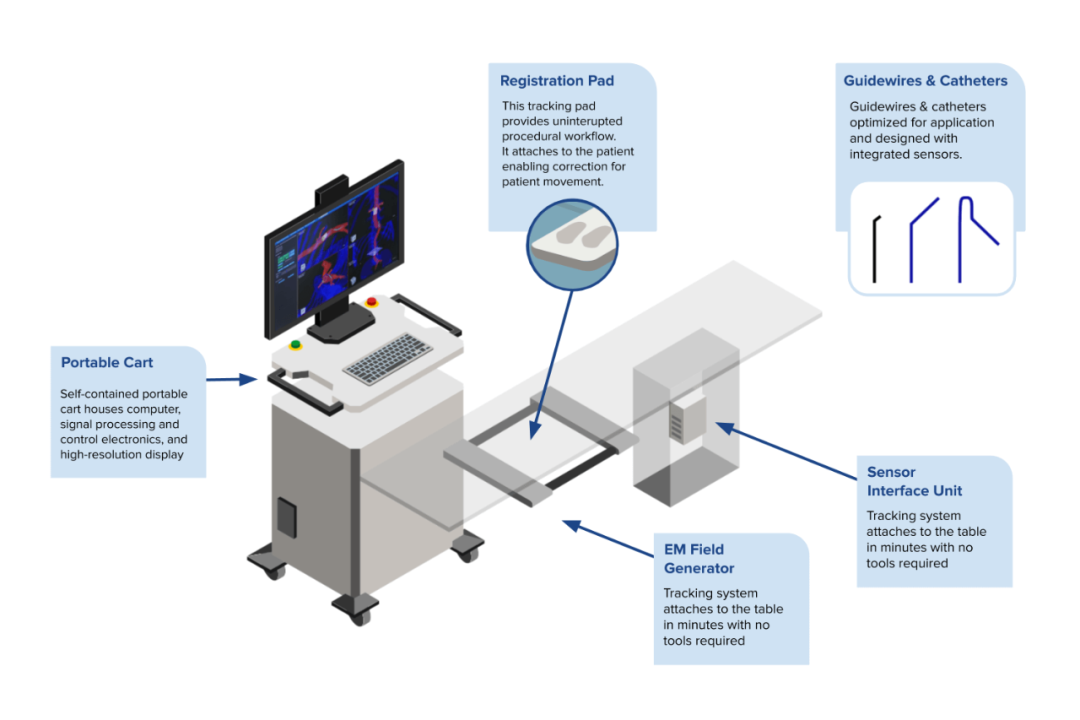 Registration Pad

This tracking pad provides uninterupted procedural workflow. It attaches to the patient enabling correction for patient movement.

Guidewires & Catheters

Guidewires & catheters optimized for application and designed with integrated sensors.

Portable Cart

Self-contained portable cart houses computer, signal processing and control electronics, and high-resolution display

Sensor Interface Unit

Tracking system attaches to the table in minutes with no tools required

EM Field Generator

Tracking system attaches to the table in minutes with no tools required